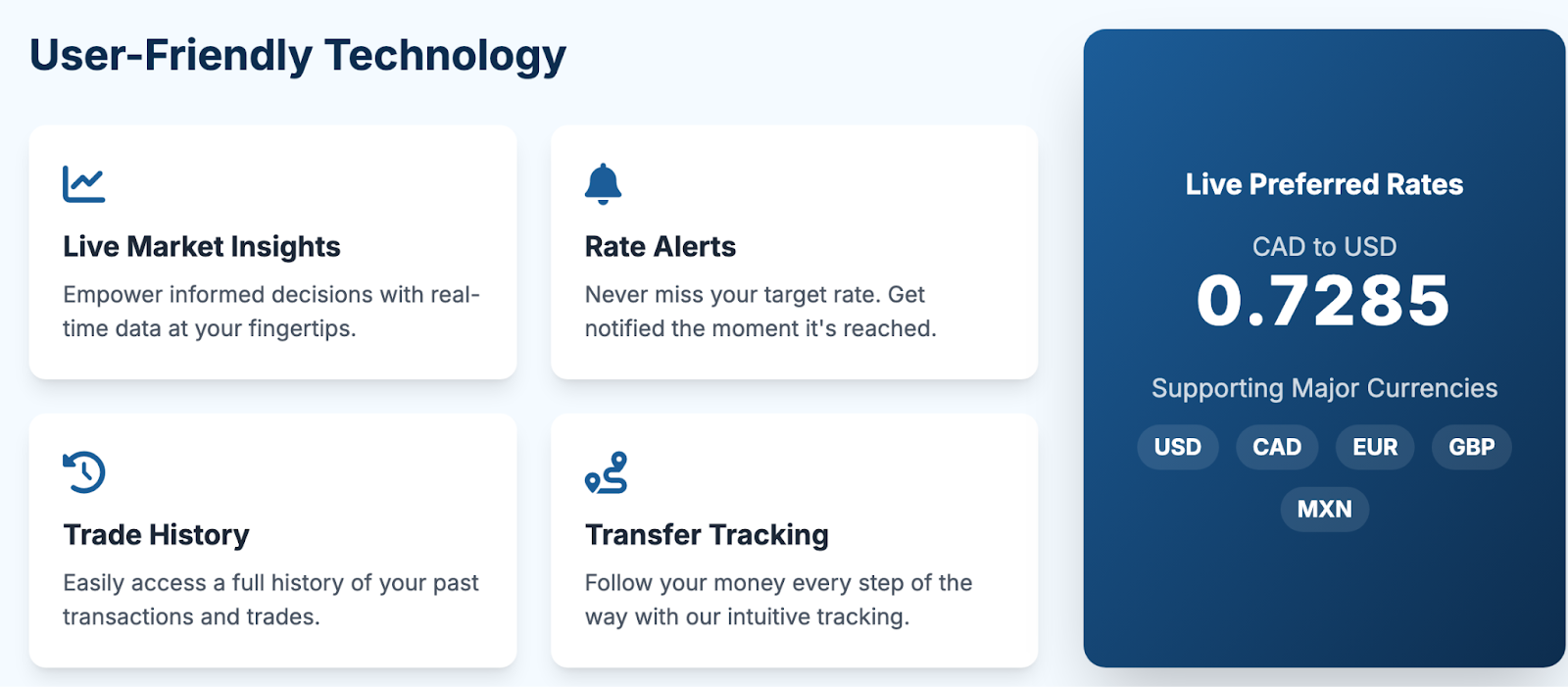 User-Friendly Technology

Live Market Insights

Empower informed decisions with real-time data at your fingertips.

Rate Alerts

Never miss your target rate. Get notified the moment it's reached.

Trade History

Easily access a full history of your past transactions and trades.

Transfer Tracking

Follow your money every step of the way with our intuitive tracking.

Live Preferred Rates

CAD to USD

0.7285

Supporting Major Currencies

USD CAD EUR GBP MXN